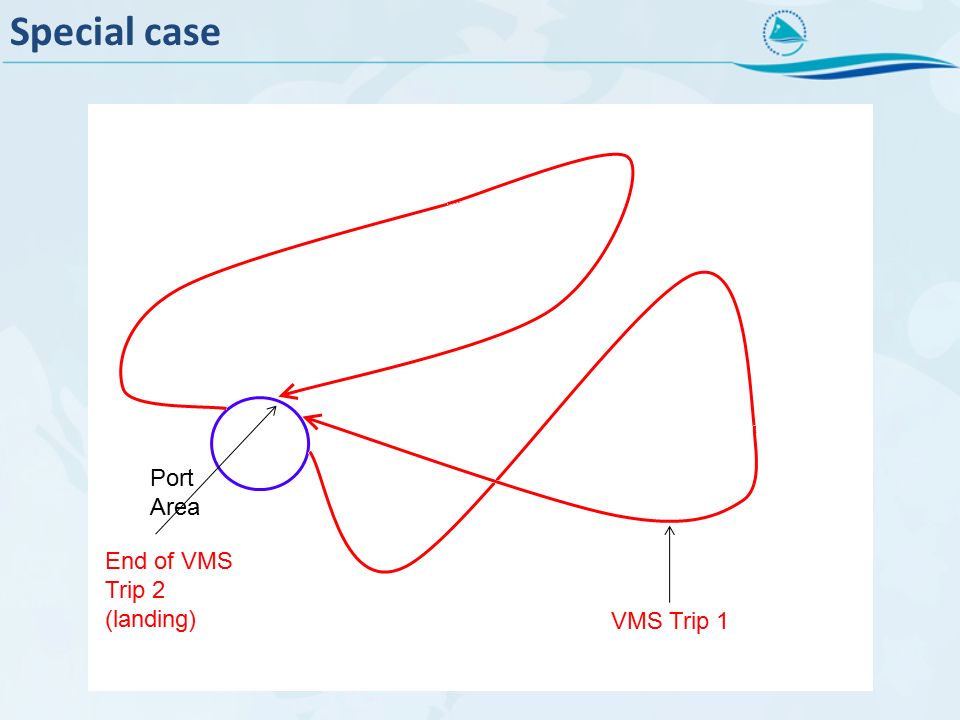 Special case

Port Area

End of VMS Trip 2 (landing)

VMS Trip 1